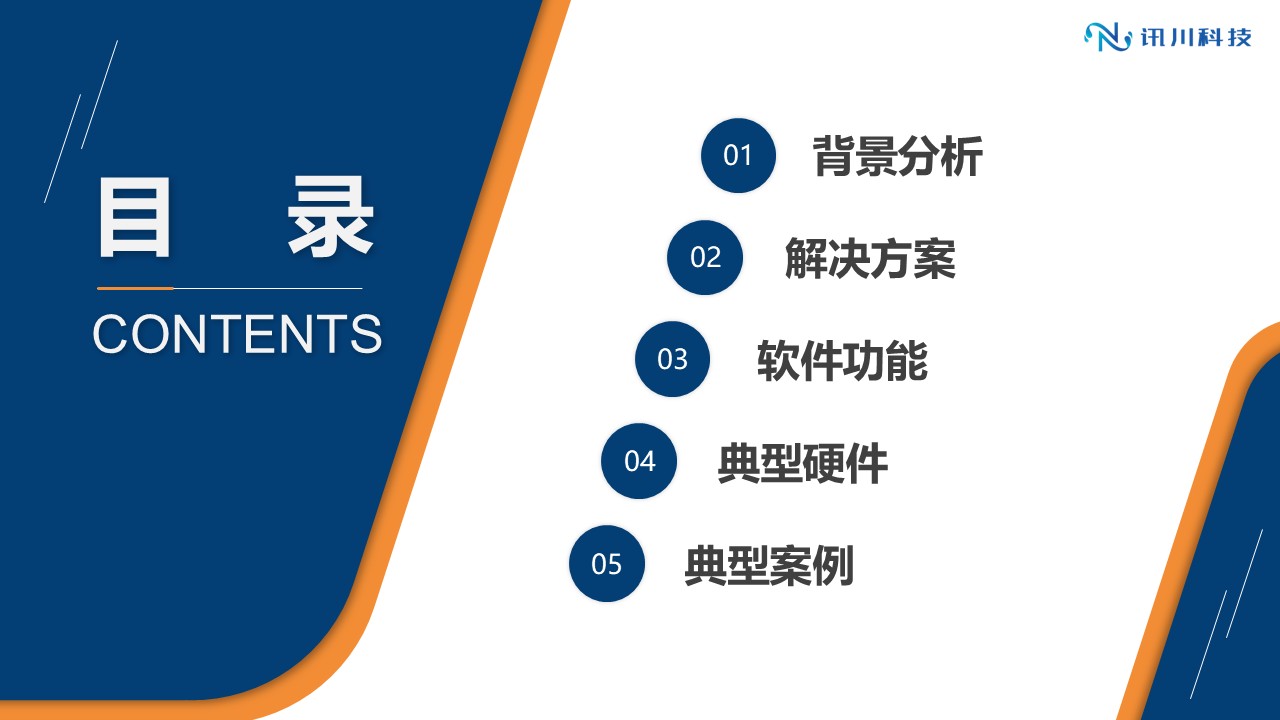 讯川科技

目 录

CONTENTS

01 背景分析

02 解决方案

03 软件功能

04 典型硬件

05 典型案例